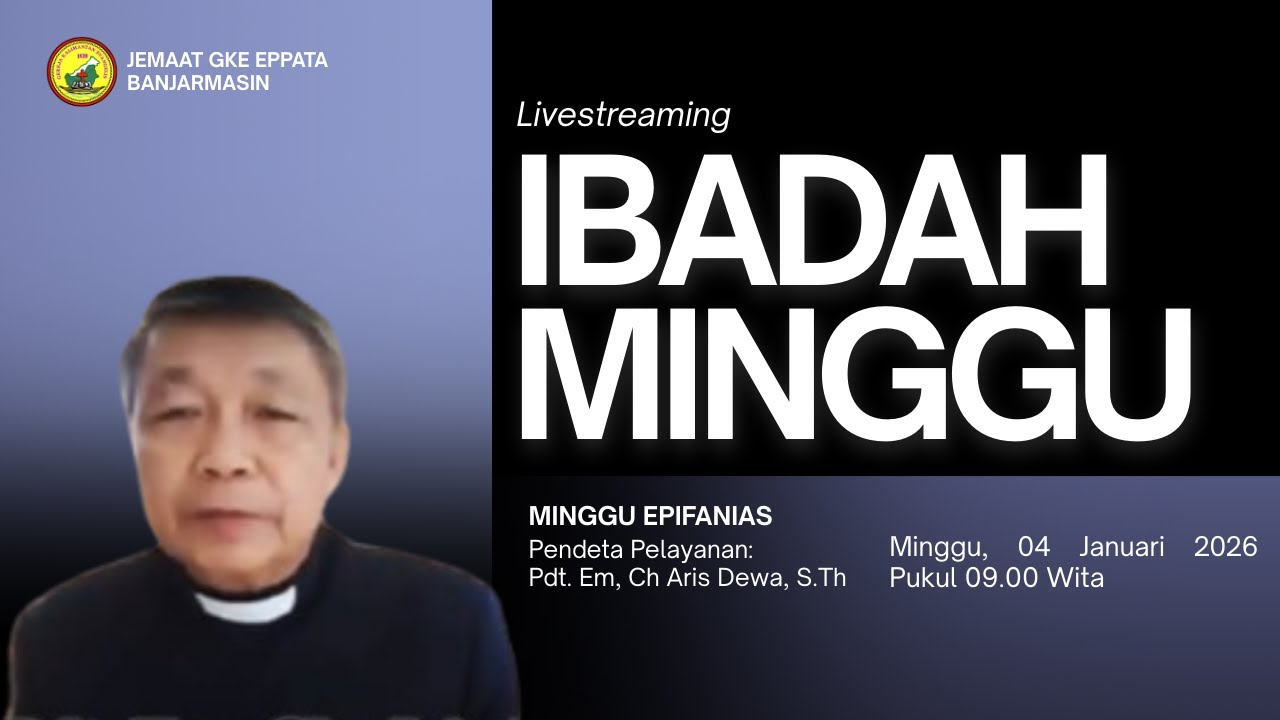 JEMAAT GKE EPPATA
BANJARMASIN

Livestreaming

IBADAH
MINGGU

MINGGU EPIFANIAS
Pendeta Pelayanan:
Pdt. Em, Ch Aris Dewa, S.Th

Minggu, 04 Januari 2026
Pukul 09.00 Wita